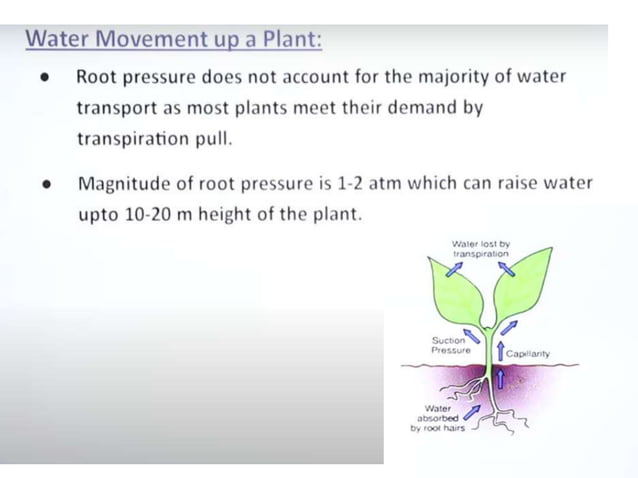 Water Movement up a Plant:

• Root pressure does not account for the majority of water transport as most plants meet their demand by transpiration pull.

• Magnitude of root pressure is 1-2 atm which can raise water upto 10-20 m height of the plant.

Water lost by transpiration

Suction Pressure

Capillarity

Water absorbed by root hairs